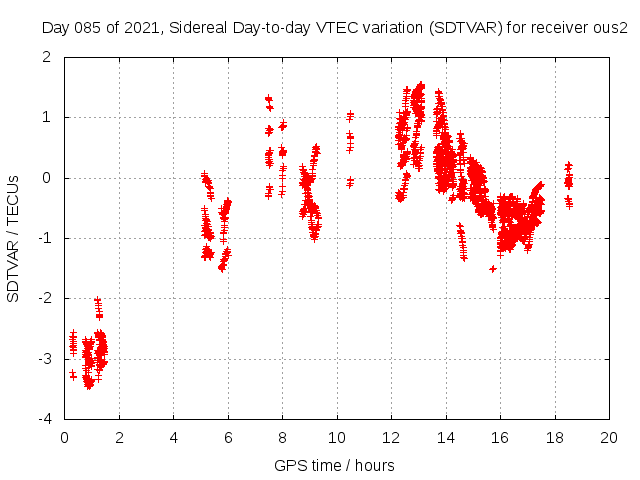 Day 085 of 2021, Sidereal Day-to-day VTEC variation (SDTVAR) for receiver ous2

SDTVAR / TECUs

2
1
0
-1
-2
-3
-4

0 2 4 6 8 10 12 14 16 18 20

GPS time / hours